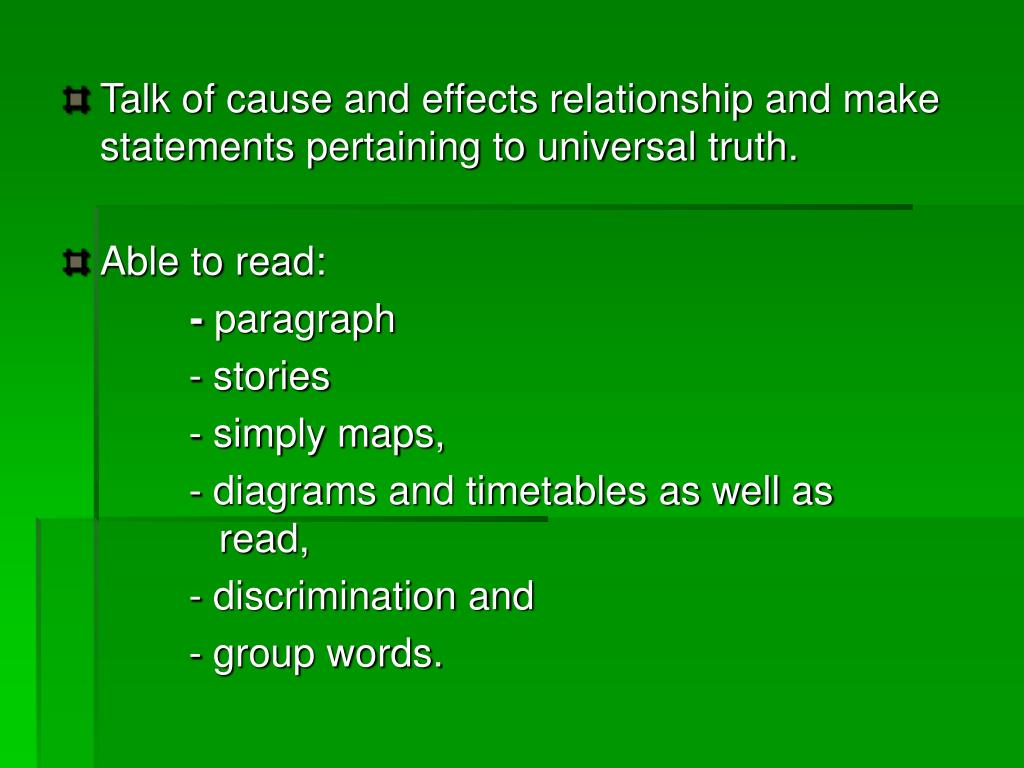 Talk of cause and effects relationship and make statements pertaining to universal truth.

Able to read:
- paragraph
- stories
- simply maps,
- diagrams and timetables as well as read,
- discrimination and
- group words.